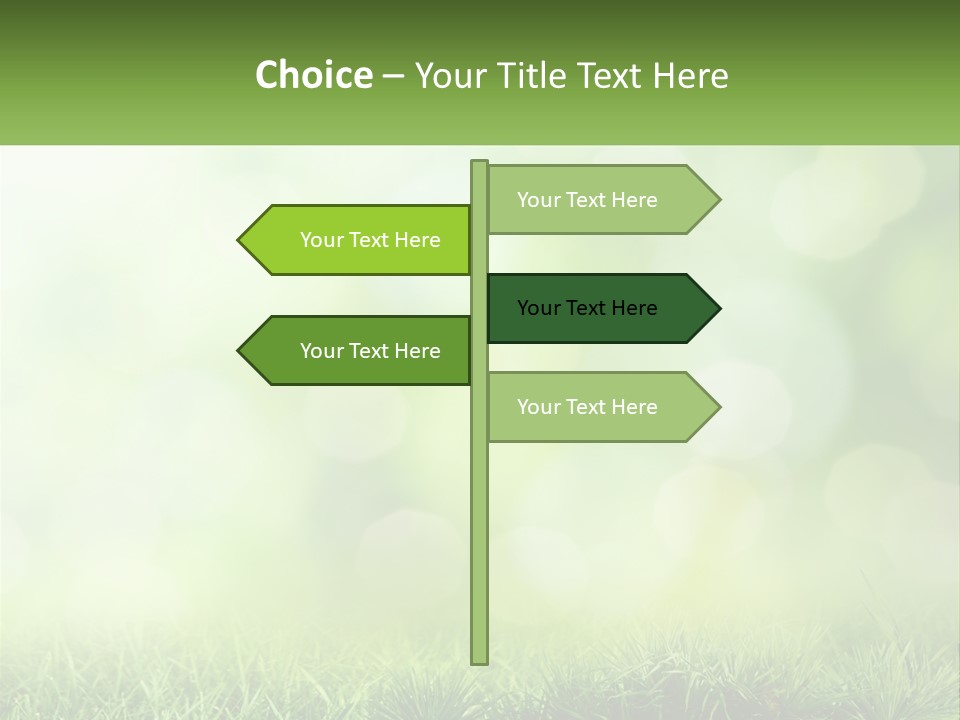 Choice – Your Title Text Here

Your Text Here

Your Text Here

Your Text Here

Your Text Here

Your Text Here